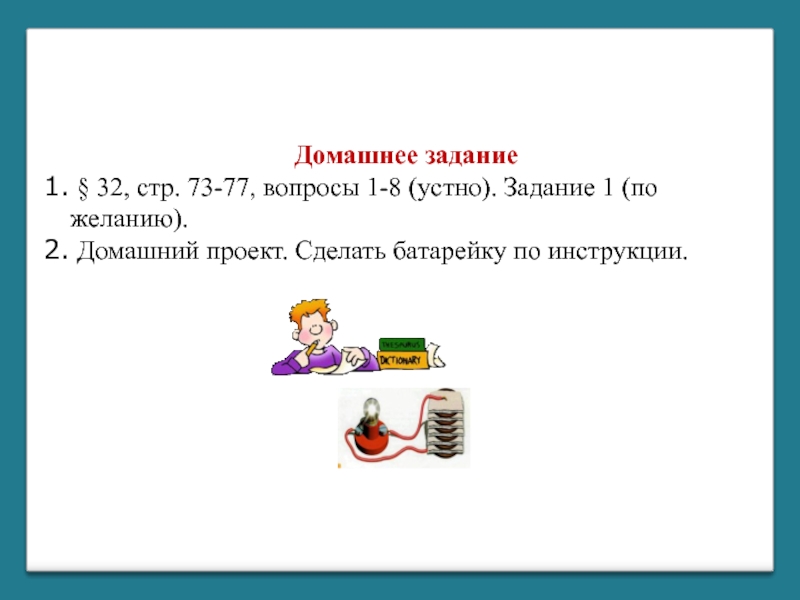 Домашнее задание

1. § 32, стр. 73-77, вопросы 1-8 (устно). Задание 1 (по желанию).

2. Домашний проект. Сделать батарейку по инструкции.

THESAURUS
DICTIONARY